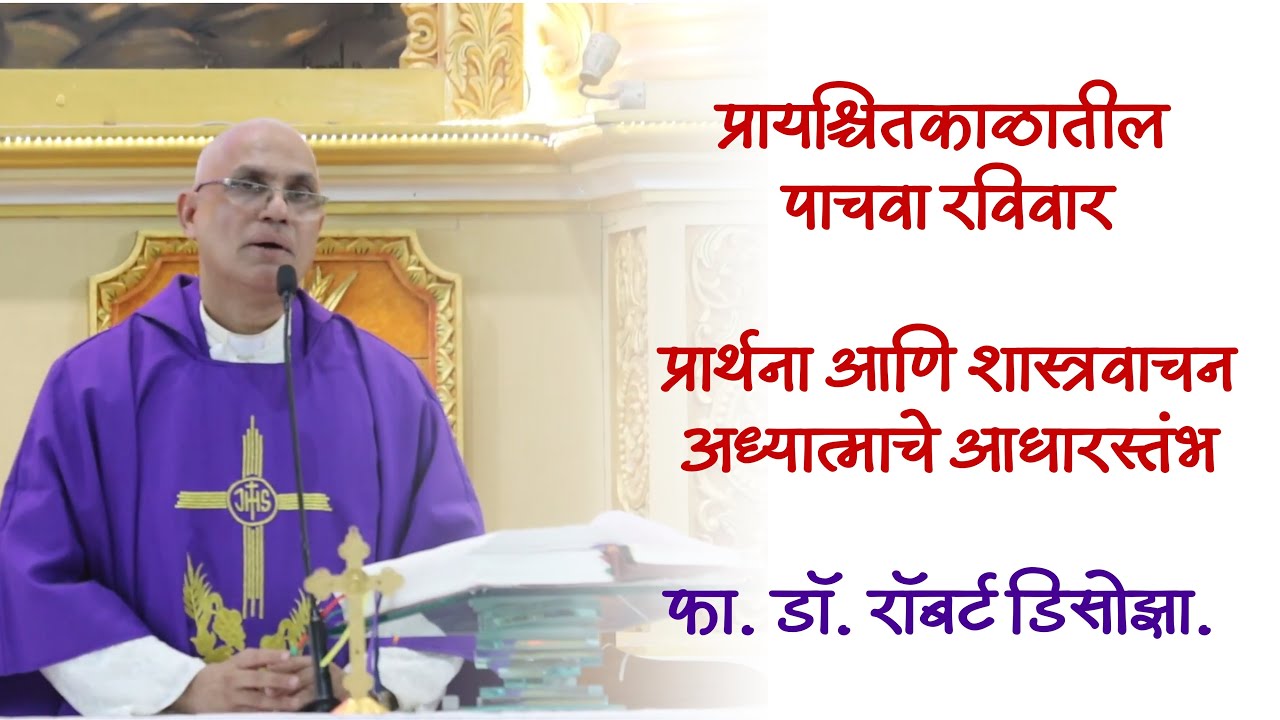 प्रायश्चितकाळातील पाचवा रविवार

प्रार्थना आणि शास्त्रवाचन अध्यात्माचे आधारस्तंभ

फा. डॉ. रॉबर्ट डिसोझा.

JHS